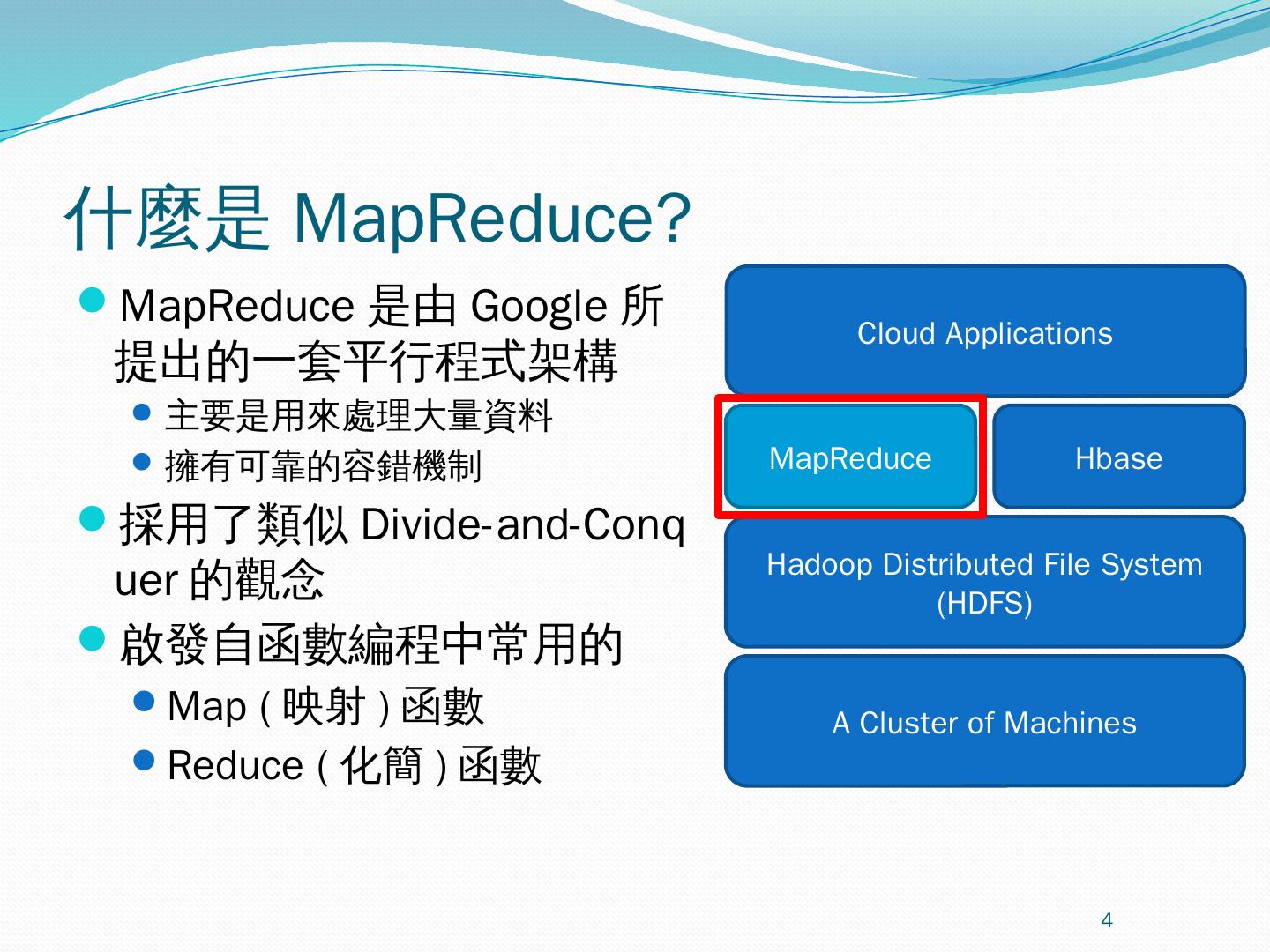 什麼是 MapReduce?

MapReduce 是由 Google 所提出的一套平行程式架構

主要是用來處理大量資料

擁有可靠的容錯機制

採用了類似 Divide-and-Conquer 的觀念

啟發自函數編程中常用的

Map ( 映射 ) 函數

Reduce ( 化簡 ) 函數

Cloud Applications

MapReduce

Hbase

Hadoop Distributed File System (HDFS)

A Cluster of Machines

4